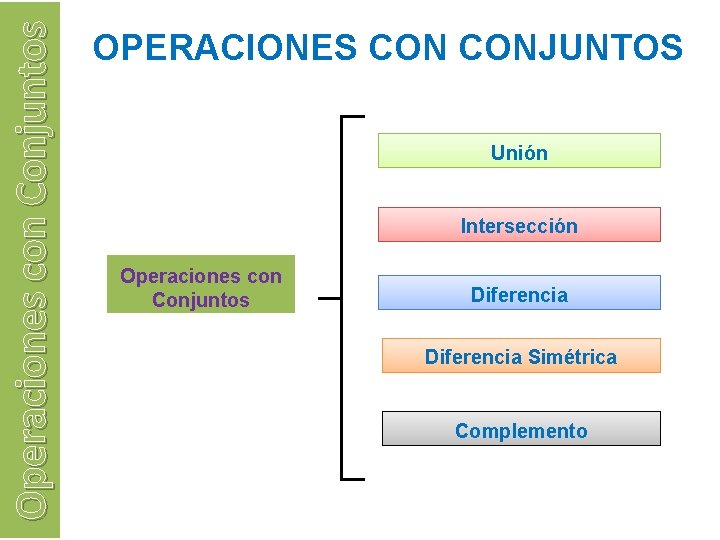 Operaciones con Conjuntos

OPERACIONES CON CONJUNTOS

Operaciones con Conjuntos

Unión

Intersección

Diferencia

Diferencia Simétrica

Complemento